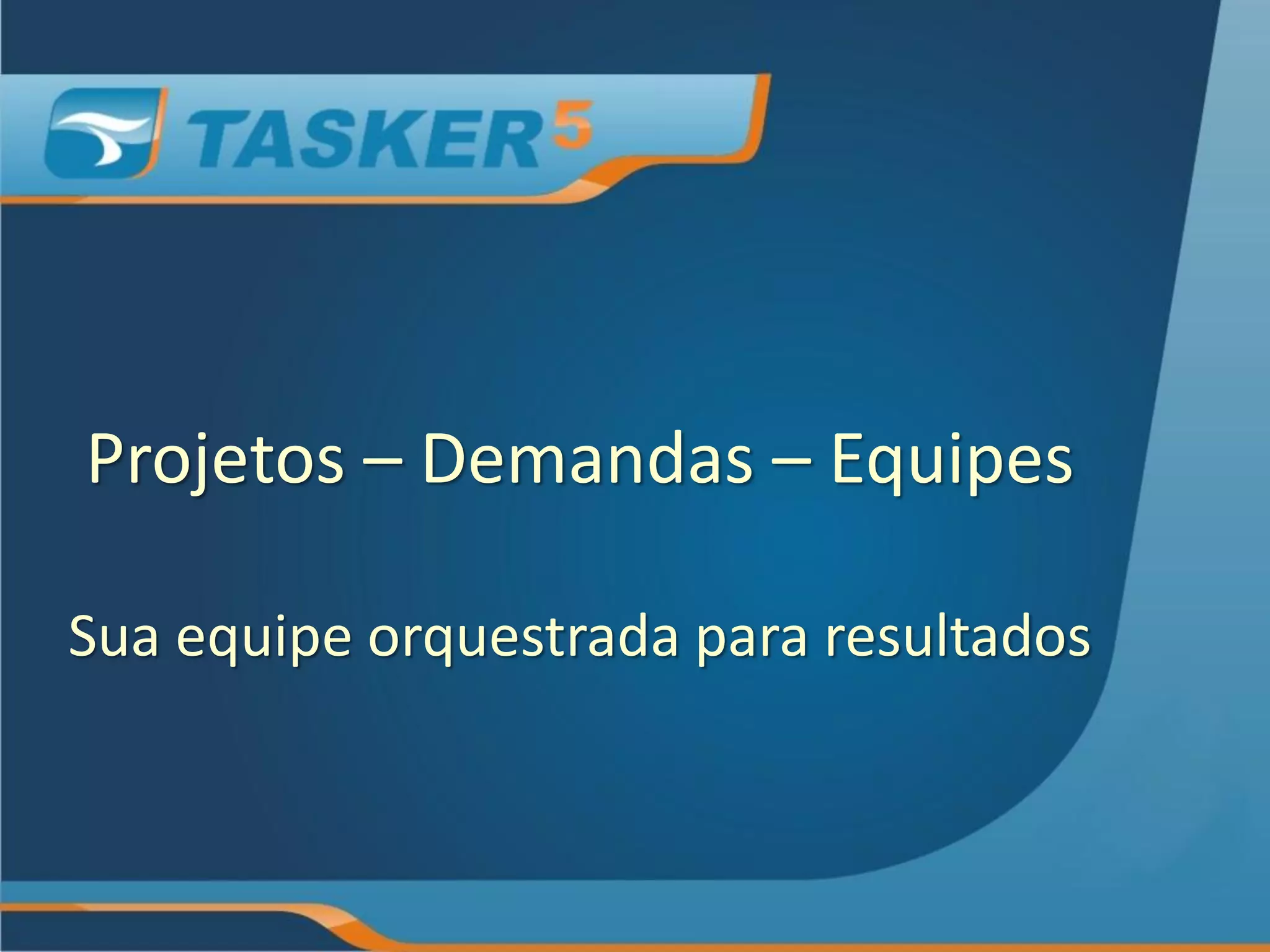 TASKER5

Projetos – Demandas – Equipes

Sua equipe orquestrada para resultados